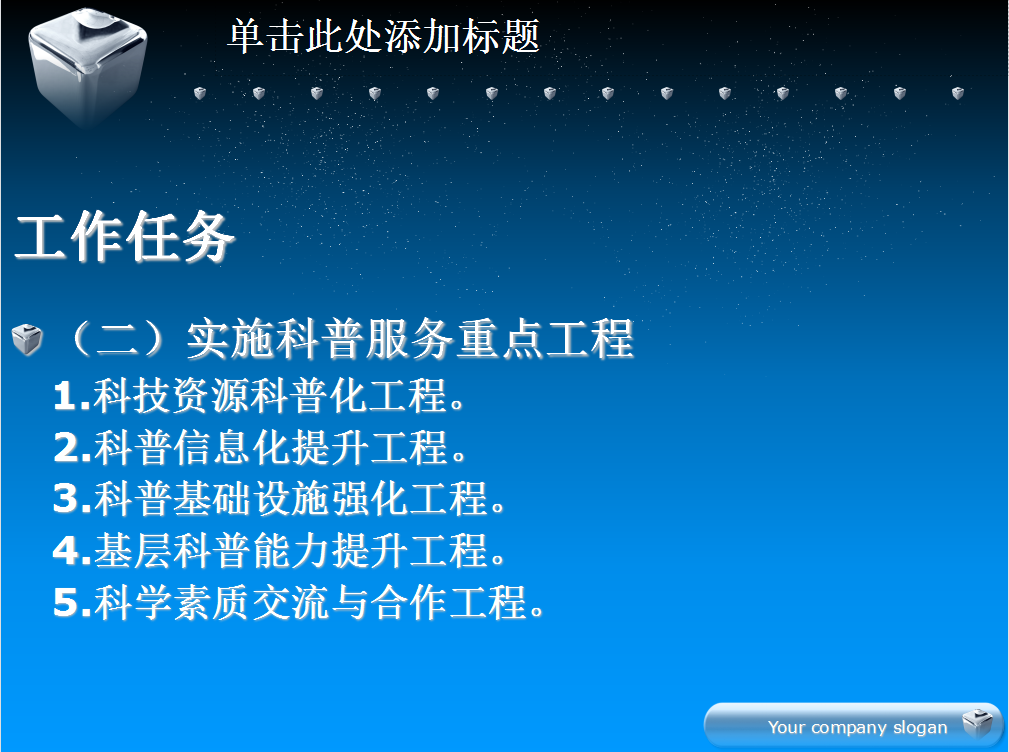 单击此处添加标题

工作任务

（二）实施科普服务重点工程

1.科技资源科普化工程。

2.科普信息化提升工程。

3.科普基础设施强化工程。

4.基层科普能力提升工程。

5.科学素质交流与合作工程。

Your company slogan